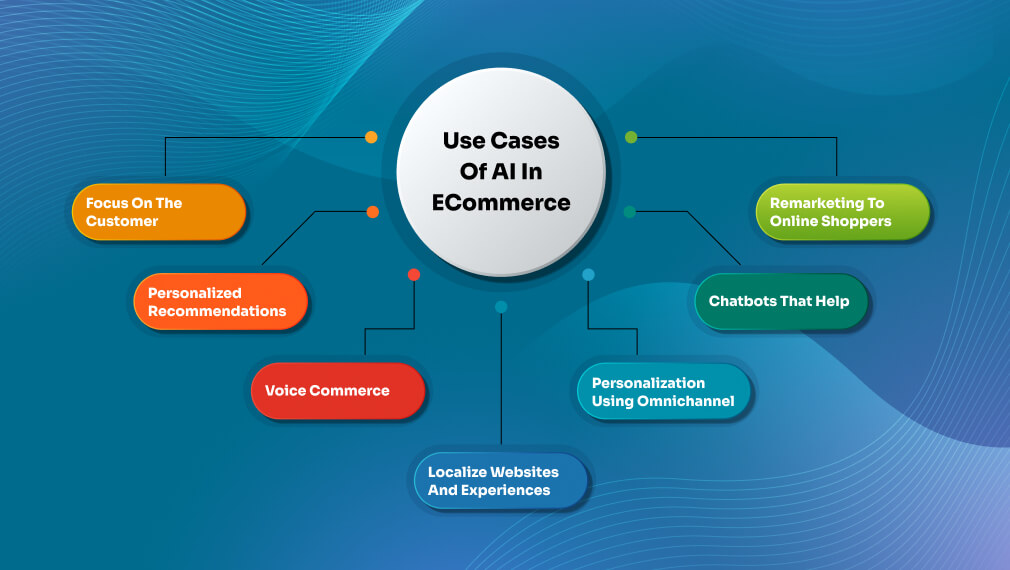 Use Cases Of AI In ECommerce

Focus On The Customer

Personalized Recommendations

Voice Commerce

Localize Websites And Experiences

Personalization Using Omnichannel

Chatbots That Help

Remarketing To Online Shoppers